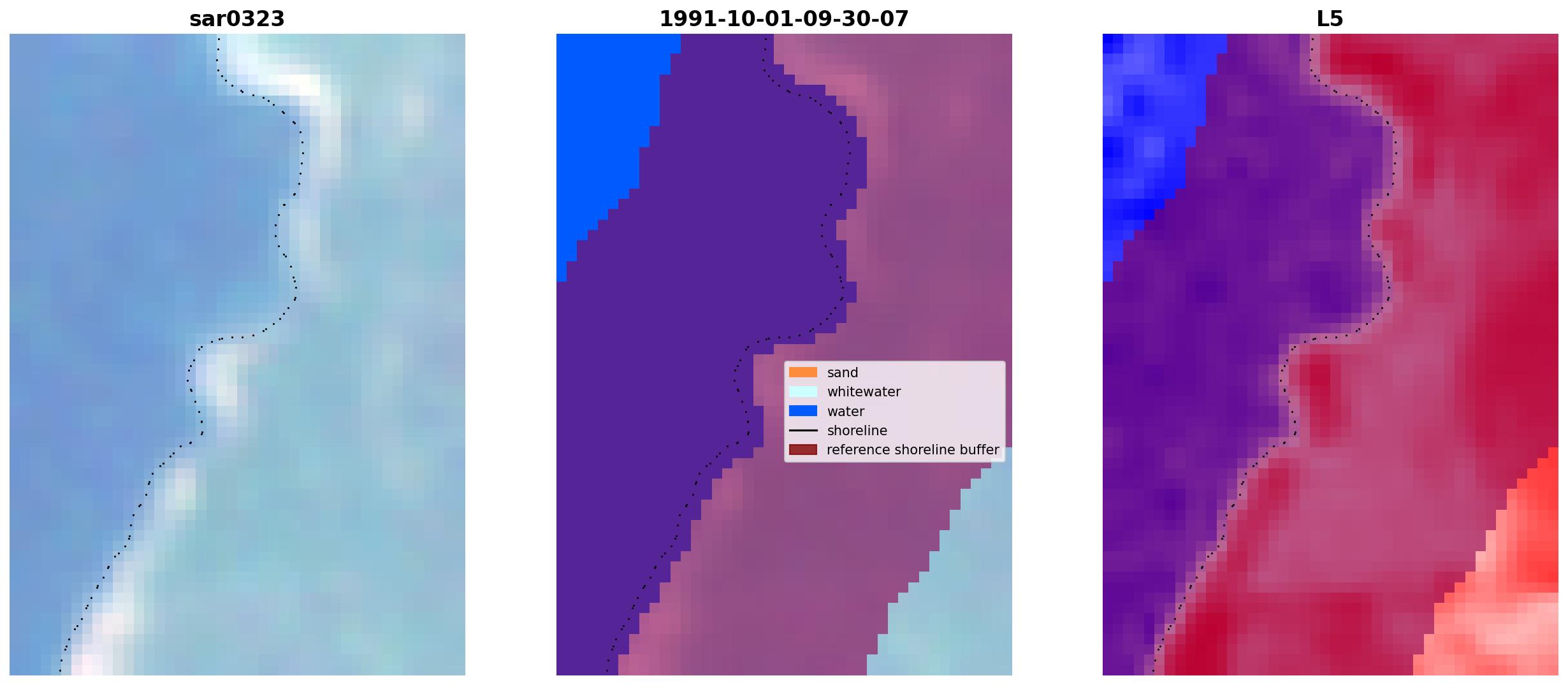 sar0323

1991-10-01-09-30-07

sand
whitewater
water
shoreline
reference shoreline buffer

L5